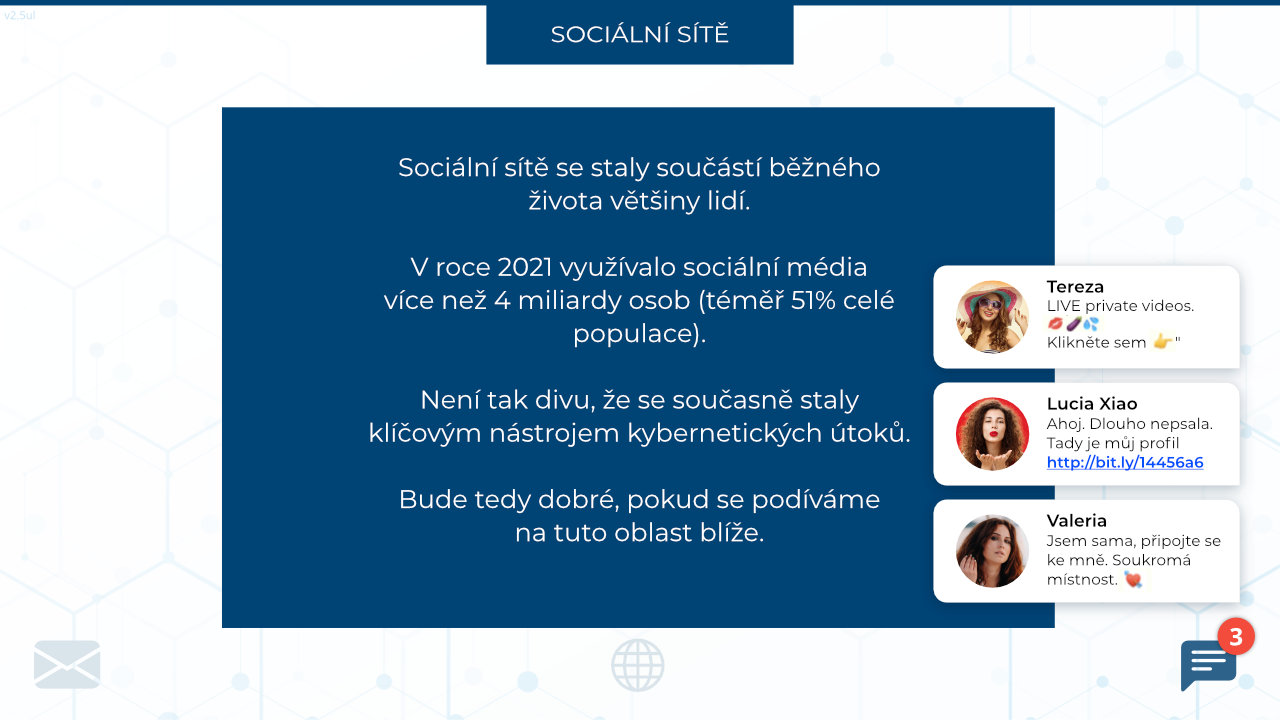 v2.5ul

SOCIÁLNÍ SÍTĚ

Sociální sítě se staly součástí běžného života většiny lidí.

V roce 2021 využívalo sociální média více než 4 miliardy osob (téměř 51% celé populace).

Není tak divu, že se současně staly klíčovým nástrojem kybernetických útoků.

Bude tedy dobré, pokud se podíváme na tuto oblast blíže.

Tereza
LIVE private videos.
💋🍆💦
Klikněte sem 👉"

Lucia Xiao
Ahoj. Dlouho nepsala. Tady je můj profil
http://bit.ly/14456a6

Valeria
Jsem sama, připojte se ke mně. Soukromá místnost. 💘

3